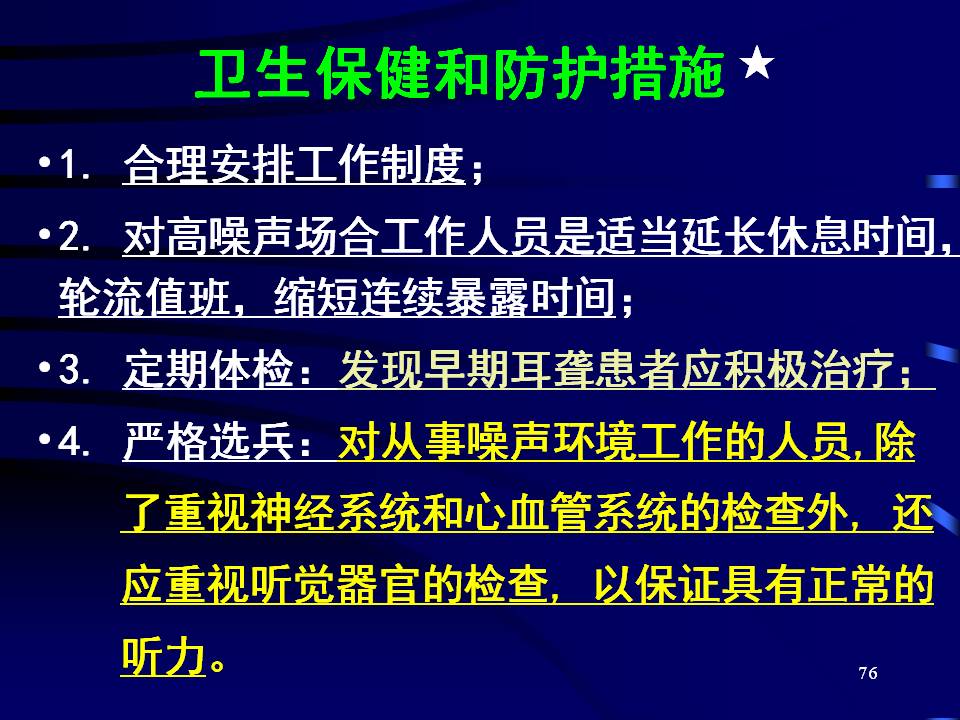 卫生保健和防护措施★

•1. 合理安排工作制度；

•2. 对高噪声场合工作人员是适当延长休息时间，轮流值班，缩短连续暴露时间；

•3. 定期体检：发现早期耳聋患者应积极治疗；

•4. 严格选兵：对从事噪声环境工作的人员,除了重视神经系统和心血管系统的检查外，还应重视听觉器官的检查，以保证具有正常的听力。

76